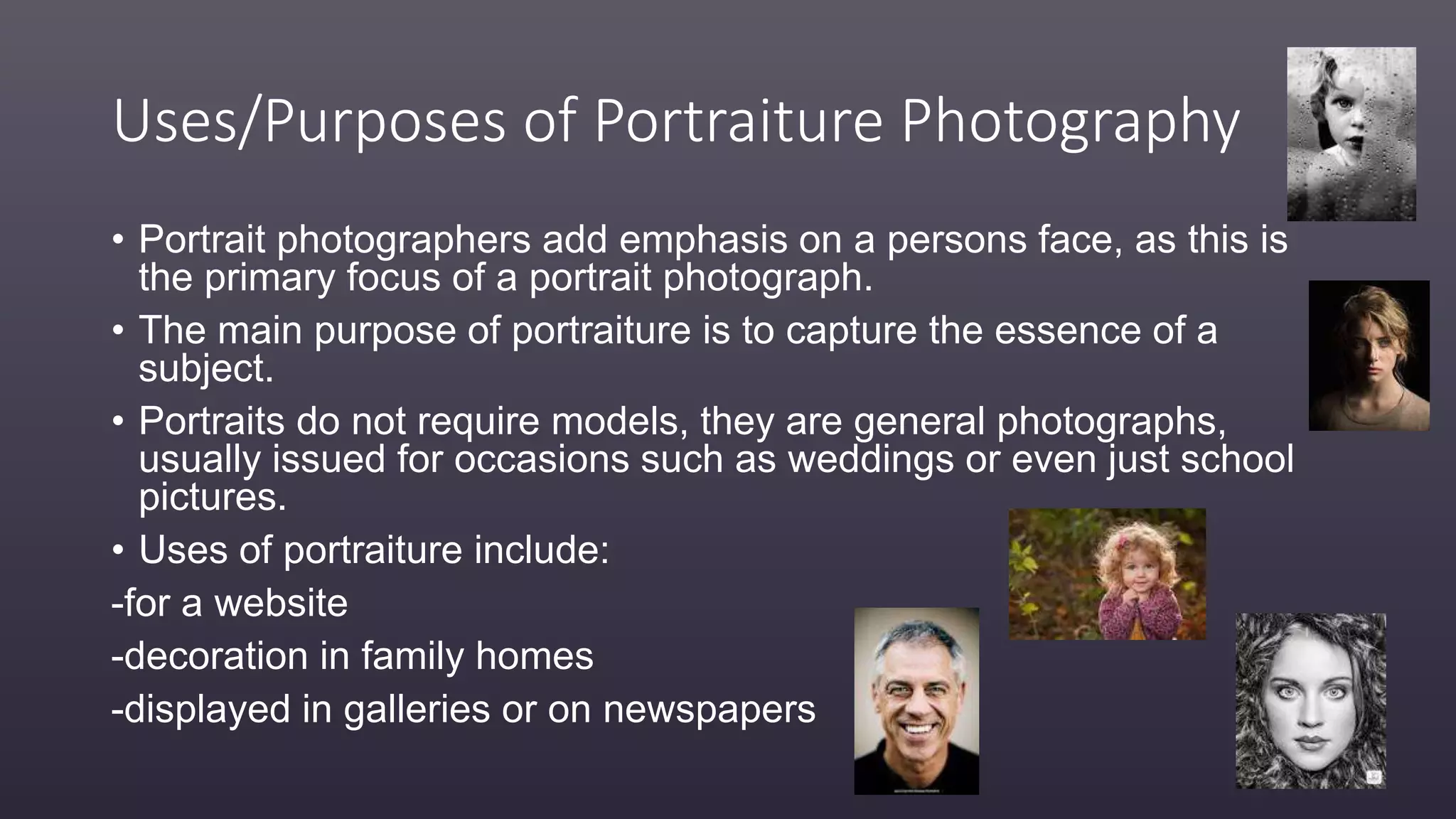 Uses/Purposes of Portraiture Photography

• Portrait photographers add emphasis on a persons face, as this is the primary focus of a portrait photograph.

• The main purpose of portraiture is to capture the essence of a subject.

• Portraits do not require models, they are general photographs, usually issued for occasions such as weddings or even just school pictures.

• Uses of portraiture include:

-for a website

-decoration in family homes

-displayed in galleries or on newspapers